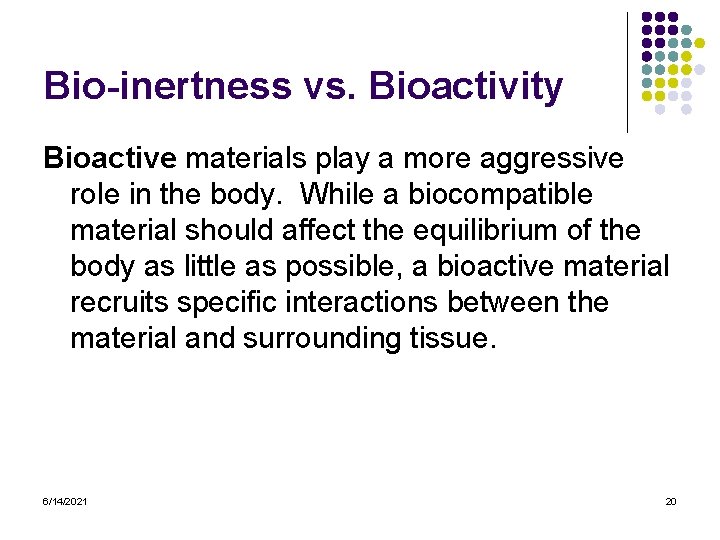 Bio-inertness vs. Bioactivity

Bioactive materials play a more aggressive role in the body. While a biocompatible material should affect the equilibrium of the body as little as possible, a bioactive material recruits specific interactions between the material and surrounding tissue.

6/14/2021

20